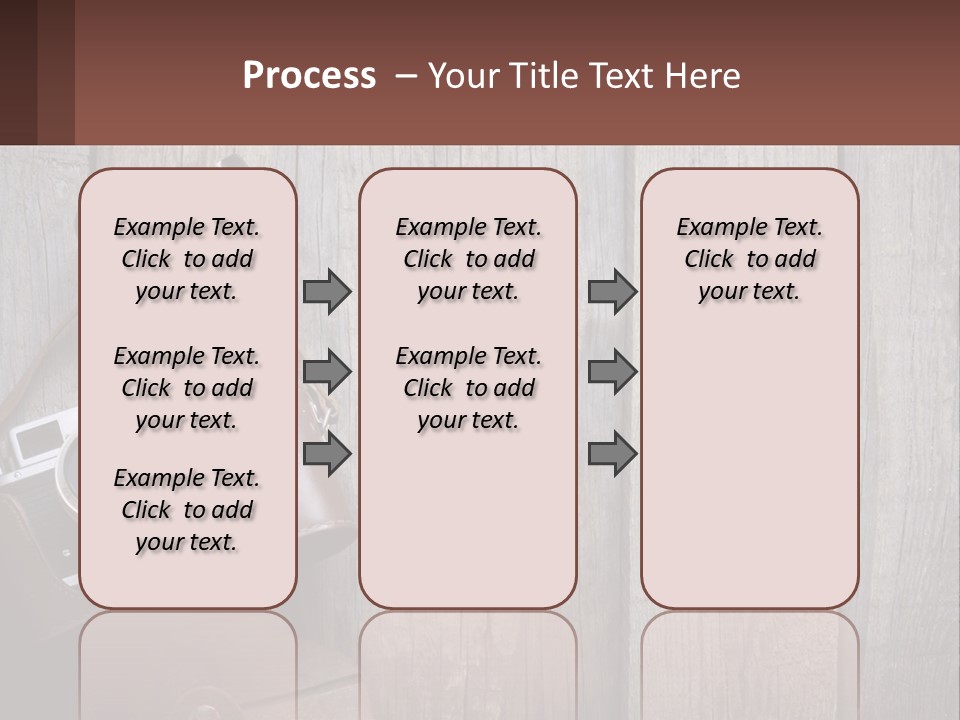 Process – Your Title Text Here

Example Text. Click to add your text.

Example Text. Click to add your text.

Example Text. Click to add your text.

Example Text. Click to add your text.

Example Text. Click to add your text.

Example Text. Click to add your text.